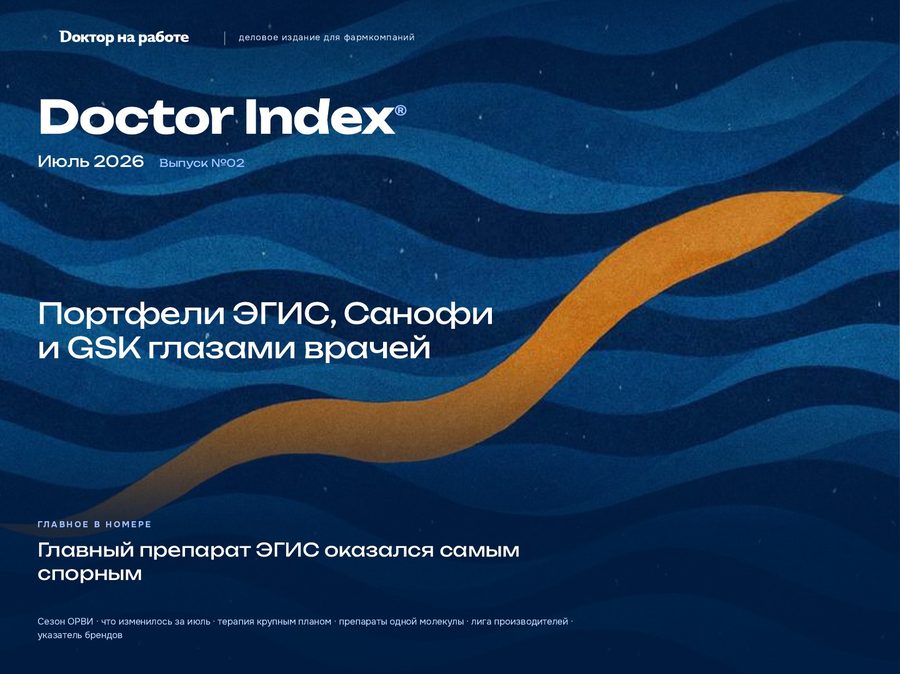 Доктор на работе | деловое издание для фармкомпаний

Doctor Index®

Июль 2026 Выпуск №02

Портфели ЭГИС, Санофи и GSK глазами врачей

ГЛАВНОЕ В НОМЕРЕ

Главный препарат ЭГИС оказался самым спорным

Сезон ОРВИ · что изменилось за июль · терапия крупным планом · препараты одной молекулы · лига производителей · указатель брендов